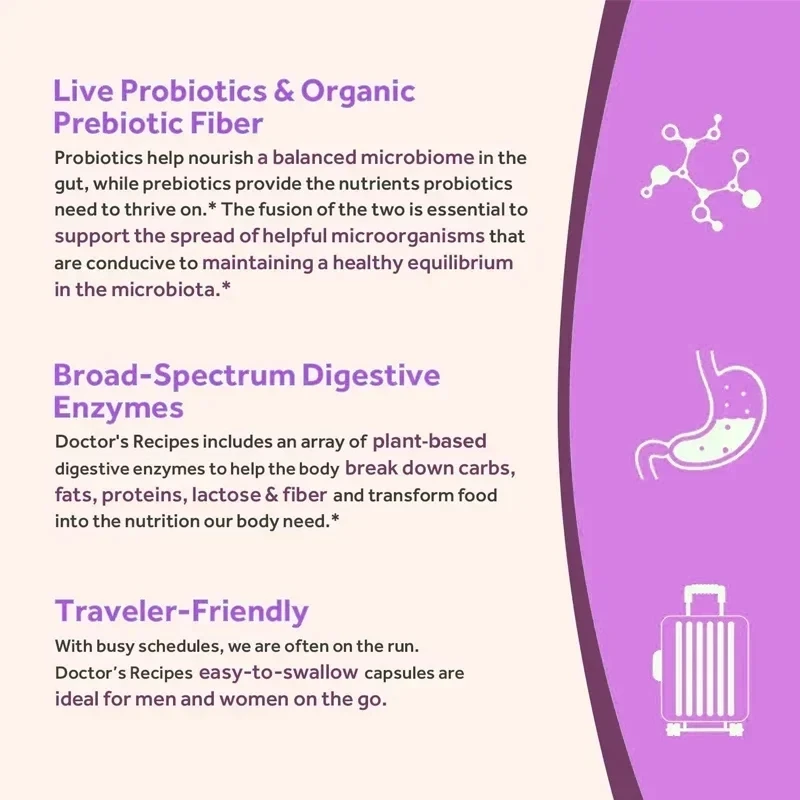 Live Probiotics & Organic Prebiotic Fiber

Probiotics help nourish a balanced microbiome in the gut, while prebiotics provide the nutrients probiotics need to thrive on.* The fusion of the two is essential to support the spread of helpful microorganisms that are conducive to maintaining a healthy equilibrium in the microbiota.*

Broad-Spectrum Digestive Enzymes

Doctor's Recipes includes an array of plant-based digestive enzymes to help the body break down carbs, fats, proteins, lactose & fiber and transform food into the nutrition our body need.*

Traveler-Friendly

With busy schedules, we are often on the run. Doctor's Recipes easy-to-swallow capsules are ideal for men and women on the go.